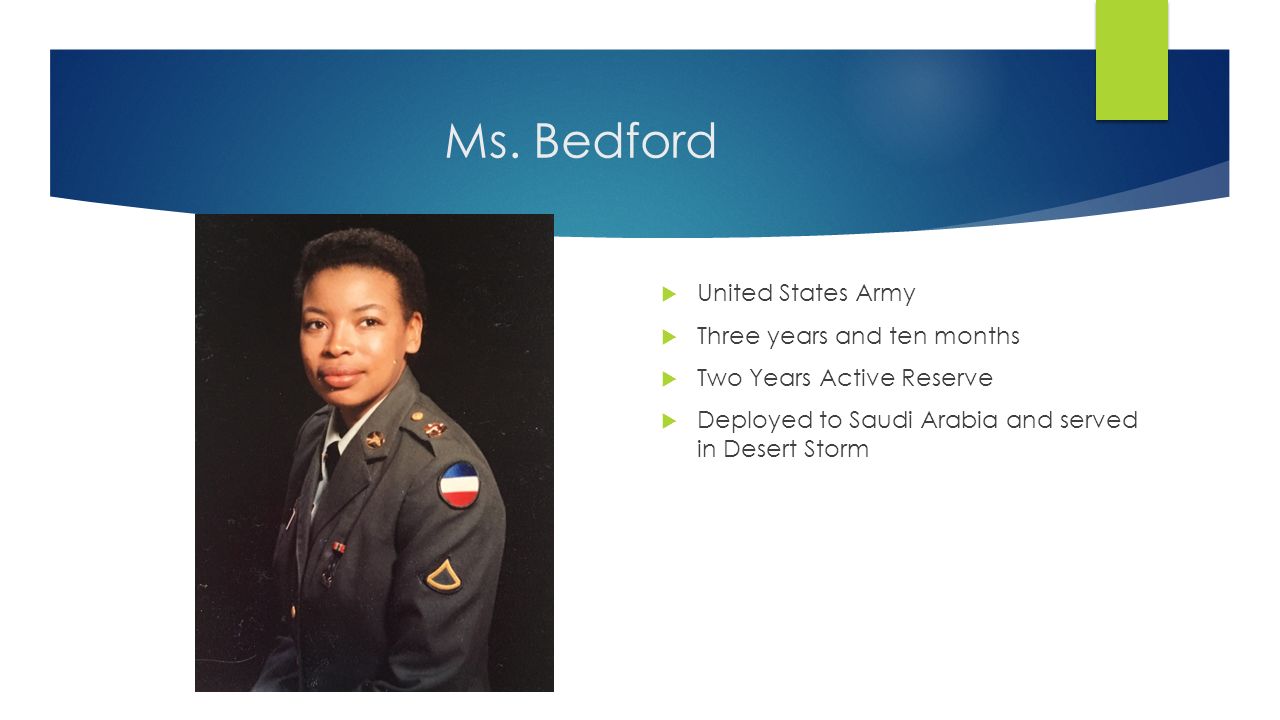 Ms. Bedford

United States Army

Three years and ten months

Two Years Active Reserve

Deployed to Saudi Arabia and served in Desert Storm